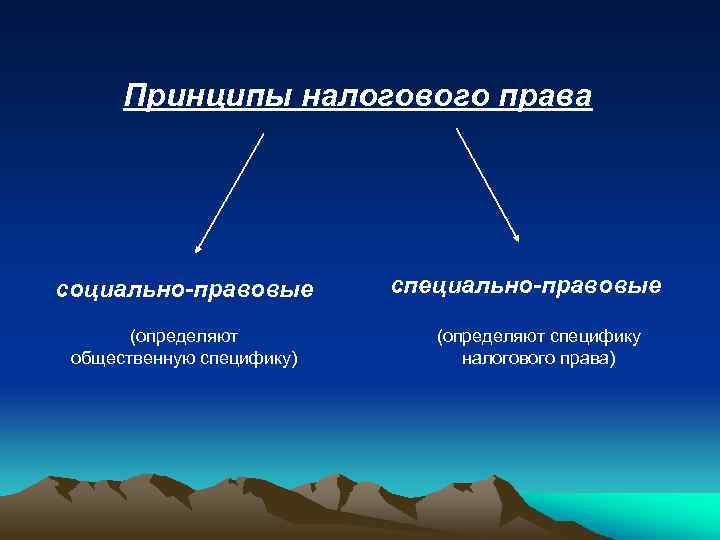 Принципы налогового права

социально-правовые

(определяют общественную специфику)

специально-правовые

(определяют специфику налогового права)